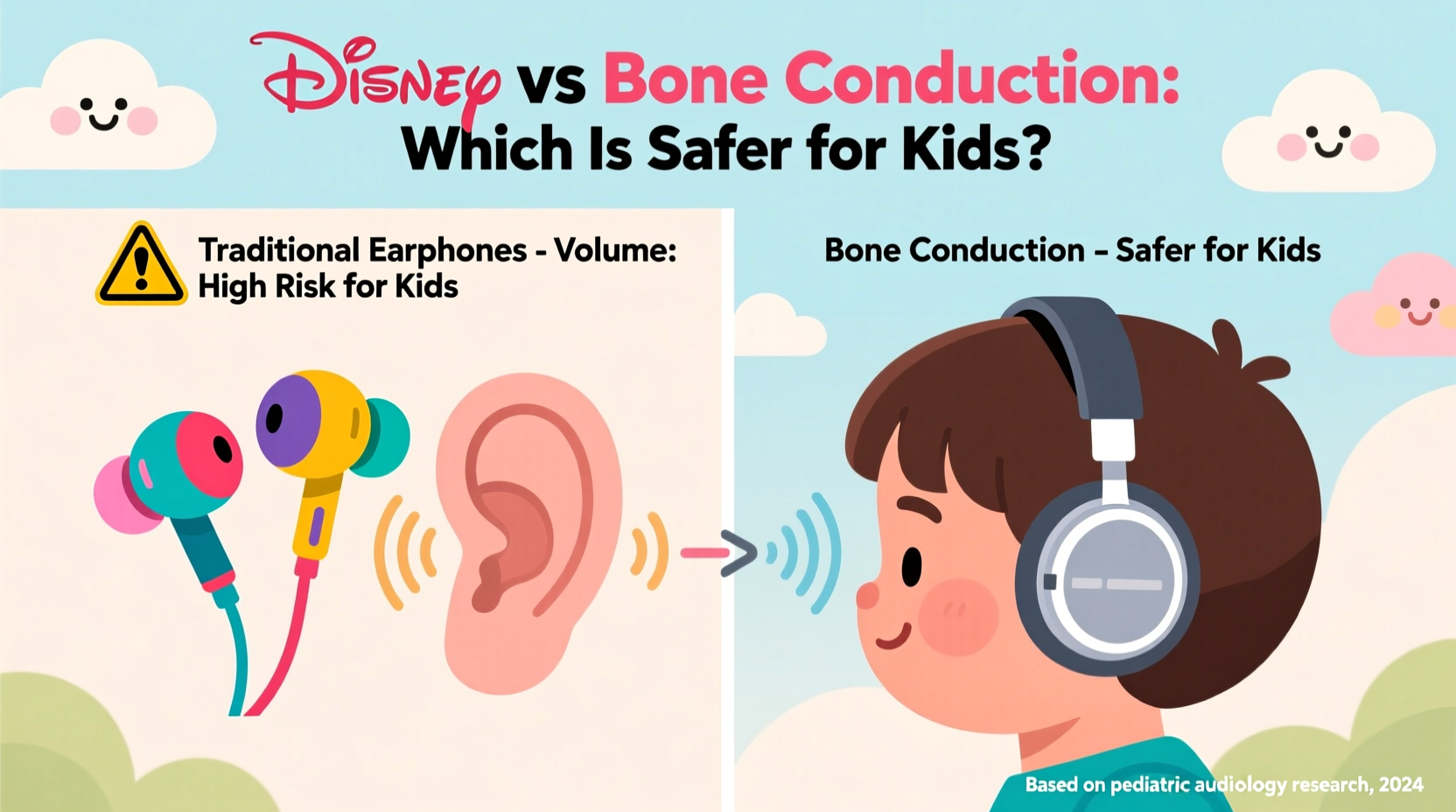 Disney vs Bone Conduction: Which Is Safer for Kids?

Traditional Earphones - Volume: High Risk for Kids

Bone Conduction – Safer for Kids

Based on pediatric audiology research, 2024